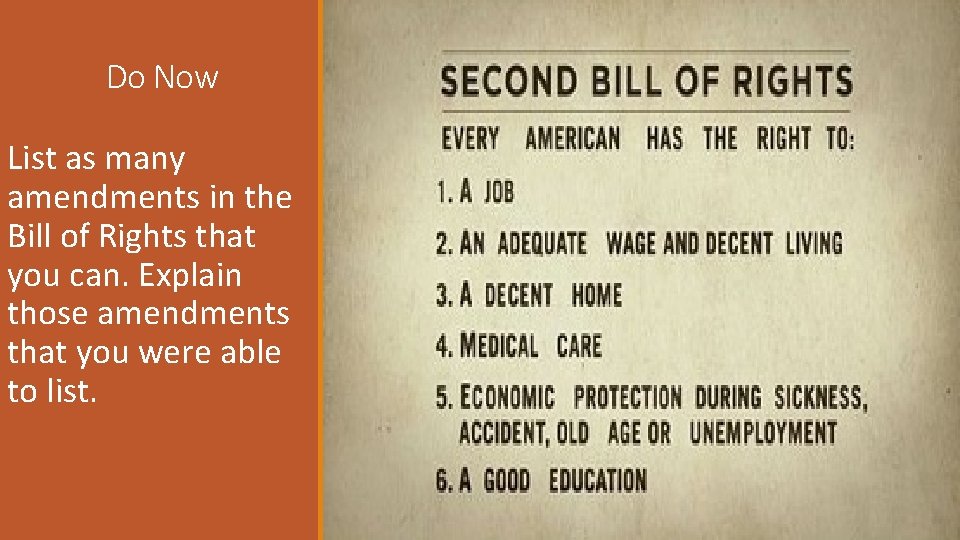 Do Now

List as many amendments in the Bill of Rights that you can. Explain those amendments that you were able to list.

SECOND BILL OF RIGHTS

EVERY AMERICAN HAS THE RIGHT TO:

1. A JOB

2. AN ADEQUATE WAGE AND DECENT LIVING

3. A DECENT HOME

4. MEDICAL CARE

5. ECONOMIC PROTECTION DURING SICKNESS, ACCIDENT, OLD AGE OR UNEMPLOYMENT

6. A GOOD EDUCATION